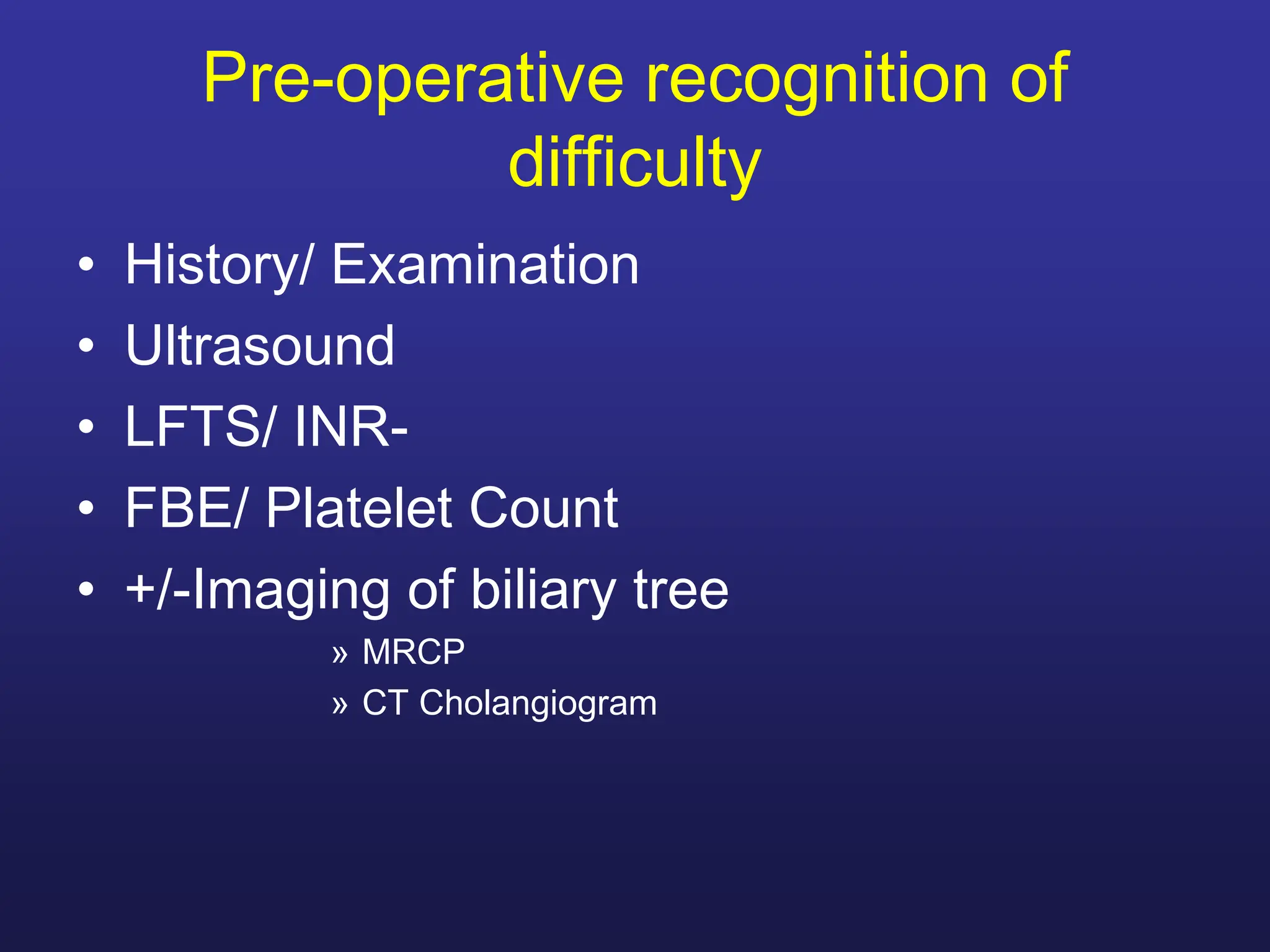 Pre-operative recognition of difficulty

• History/ Examination
• Ultrasound
• LFTS/ INR-
• FBE/ Platelet Count
• +/-Imaging of biliary tree
» MRCP
» CT Cholangiogram